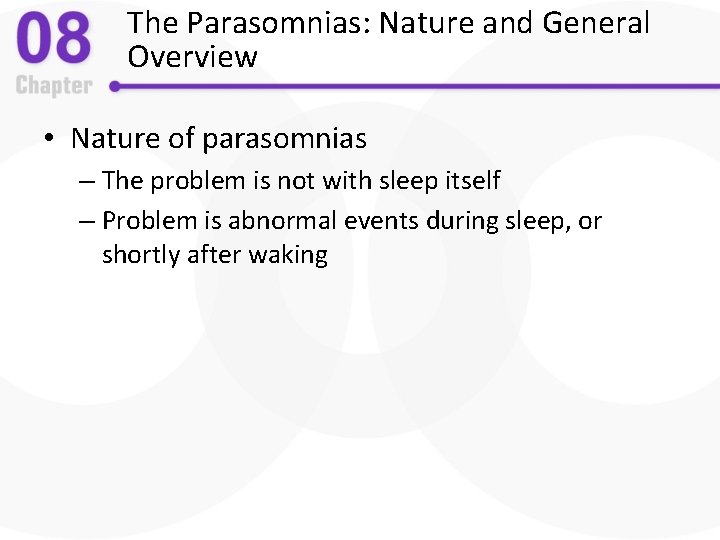 08
Chapter

The Parasomnias: Nature and General Overview

• Nature of parasomnias
– The problem is not with sleep itself
– Problem is abnormal events during sleep, or shortly after waking